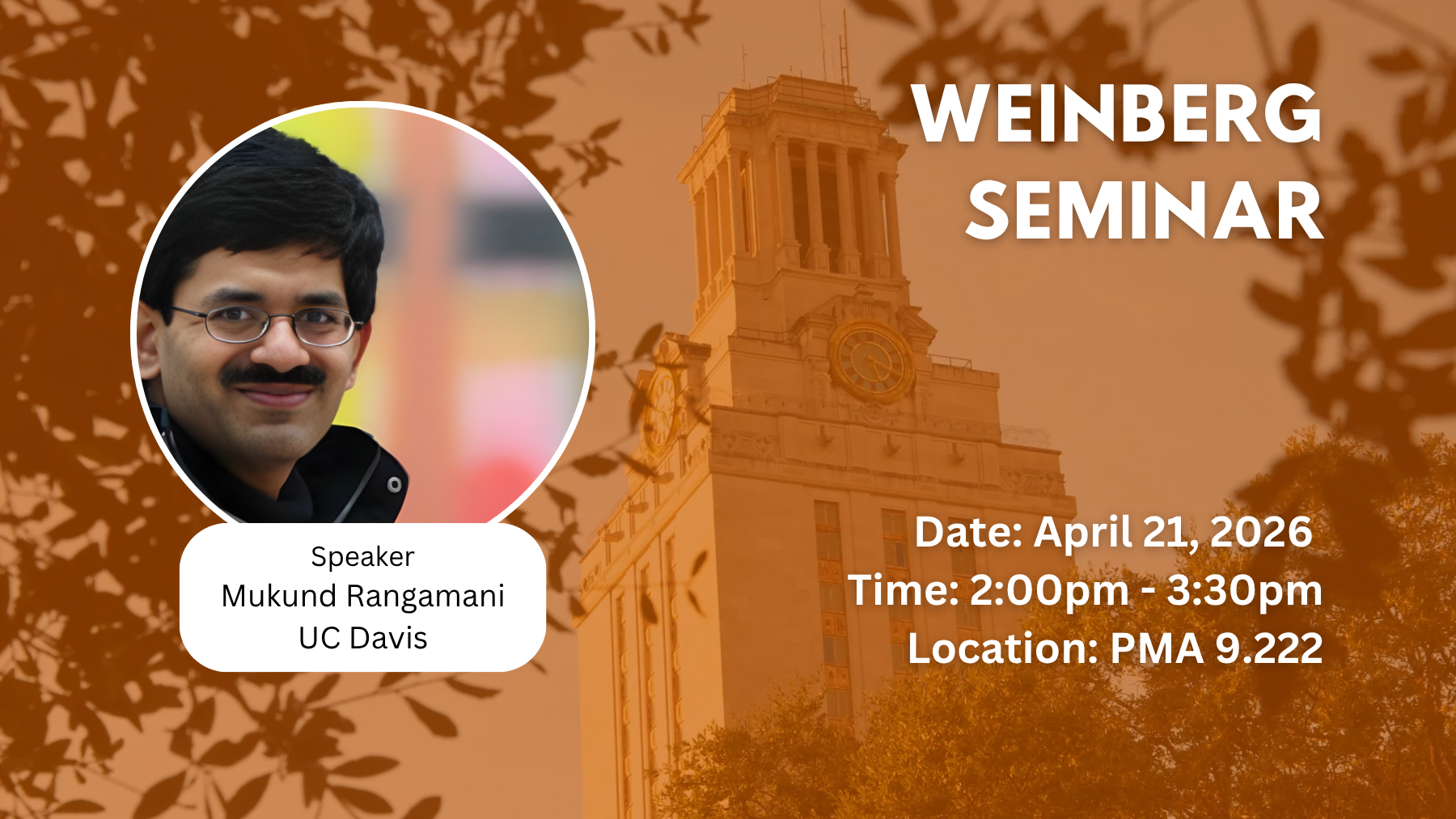 WEINBERG SEMINAR

Speaker
Mukund Rangamani
UC Davis

Date: April 21, 2026
Time: 2:00pm - 3:30pm
Location: PMA 9.222